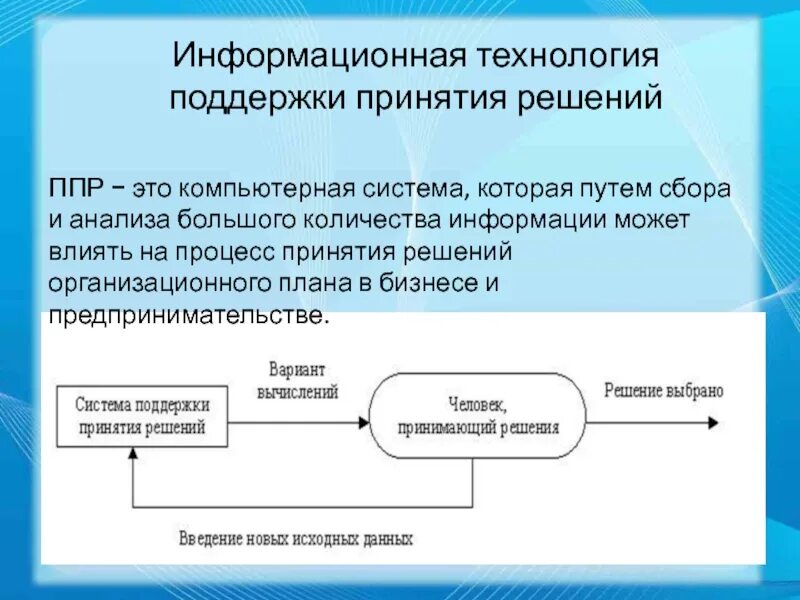 Информационная технология поддержки принятия решений

ППР − это компьютерная система, которая путем сбора и анализа большого количества информации может влиять на процесс принятия решений организационного плана в бизнесе и предпринимательстве.

Система поддержки принятия решений

Вариант вычислений

Человек, принимающий решения

Решение выбрано

Введение новых исходных данных